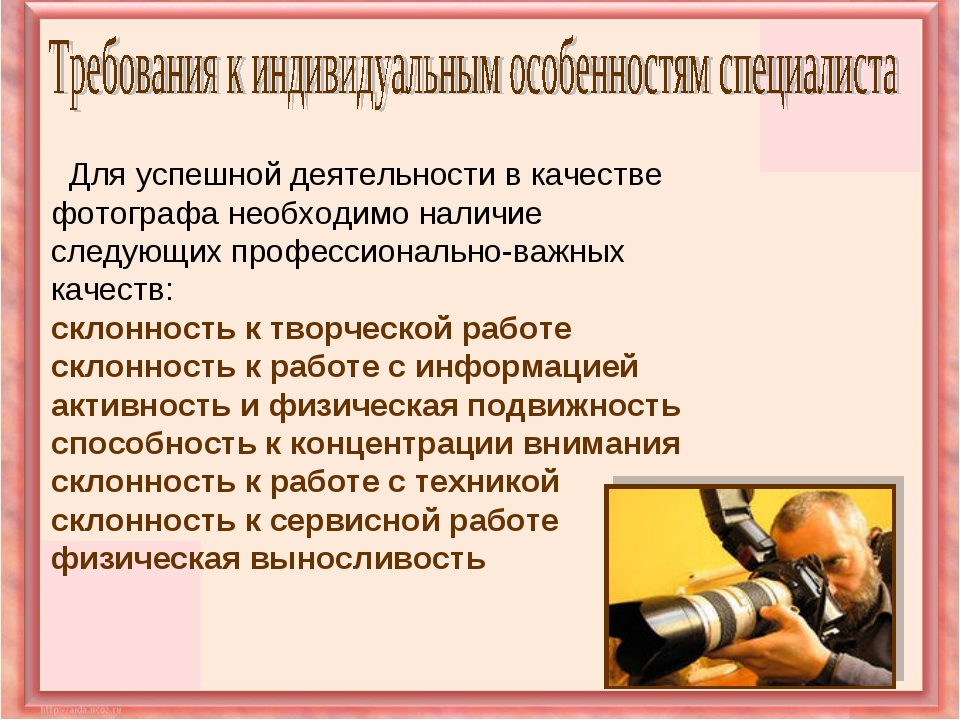 Требования к индивидуальным особенностям специалиста

Для успешной деятельности в качестве фотографа необходимо наличие следующих профессионально-важных качеств:

склонность к творческой работе
склонность к работе с информацией
активность и физическая подвижность
способность к концентрации внимания
склонность к работе с техникой
склонность к сервисной работе
физическая выносливость

http://aida.ucoz.ru